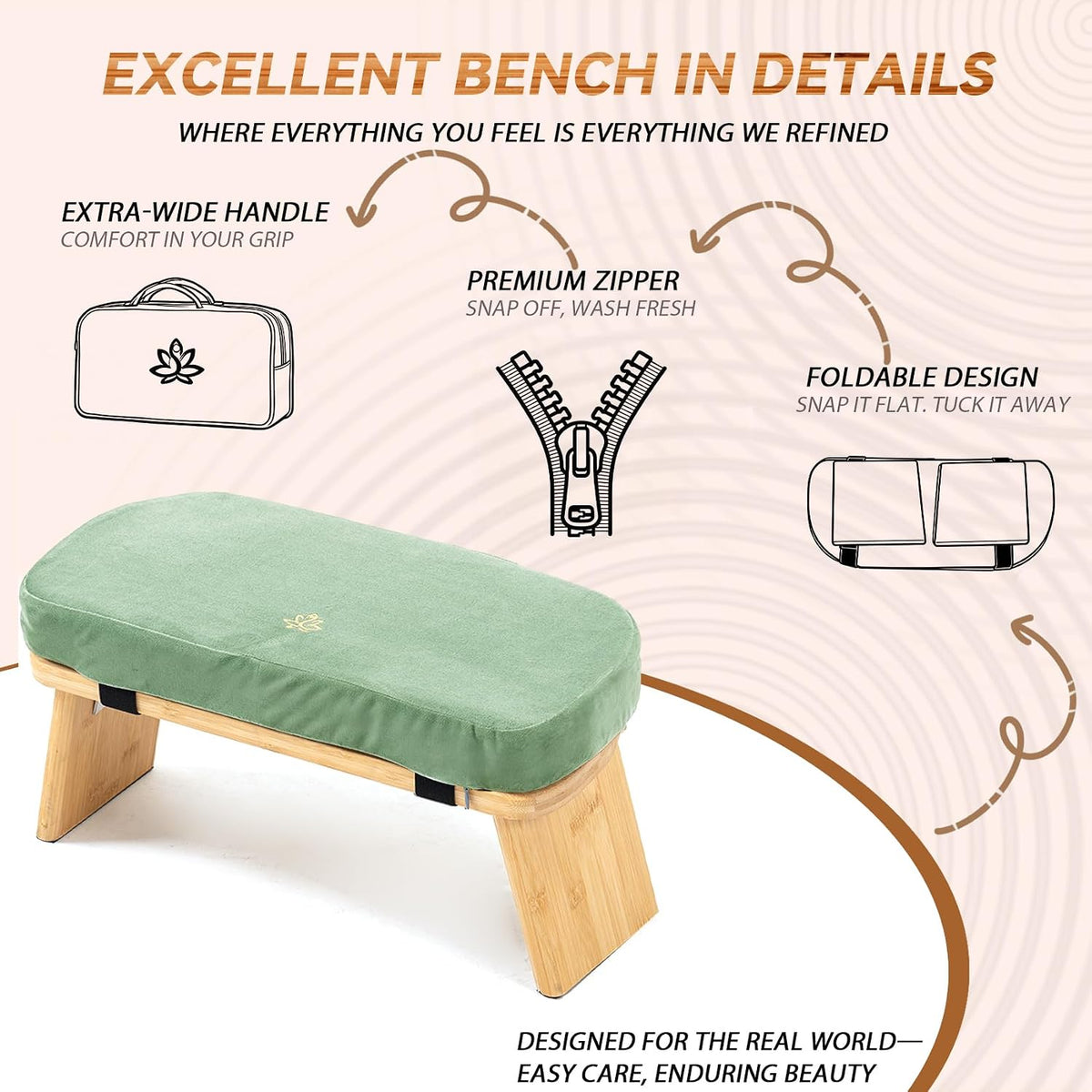 EXCELLENT BENCH IN DETAILS

WHERE EVERYTHING YOU FEEL IS EVERYTHING WE REFINED

EXTRA-WIDE HANDLE
COMFORT IN YOUR GRIP

PREMIUM ZIPPER
SNAP OFF, WASH FRESH

FOLDABLE DESIGN
SNAP IT FLAT. TUCK IT AWAY

DESIGNED FOR THE REAL WORLD—
EASY CARE, ENDURING BEAUTY